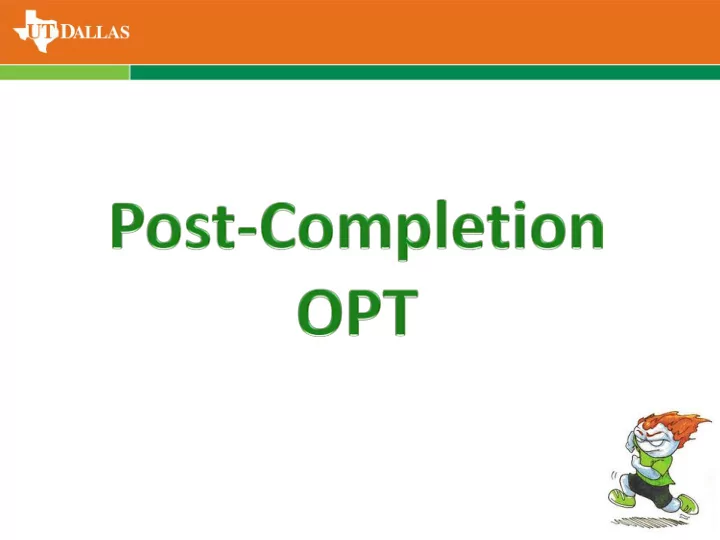 UT DALLAS

Post-Completion OPT